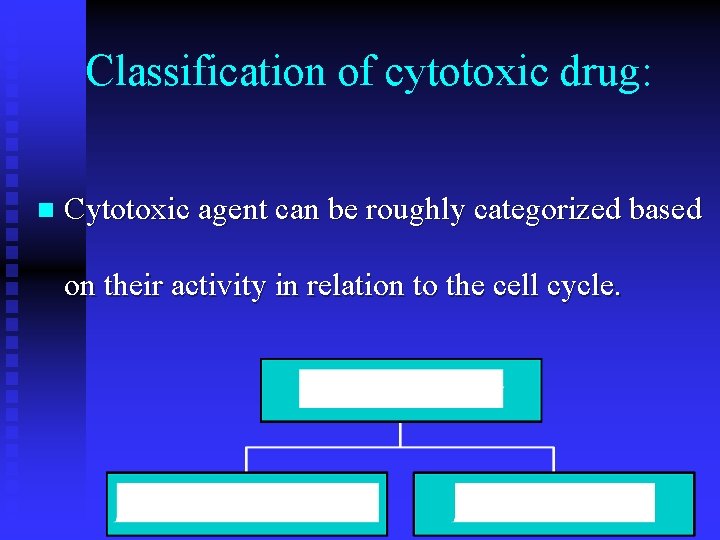 Classification of cytotoxic drug:

Cytotoxic agent can be roughly categorized based on their activity in relation to the cell cycle.